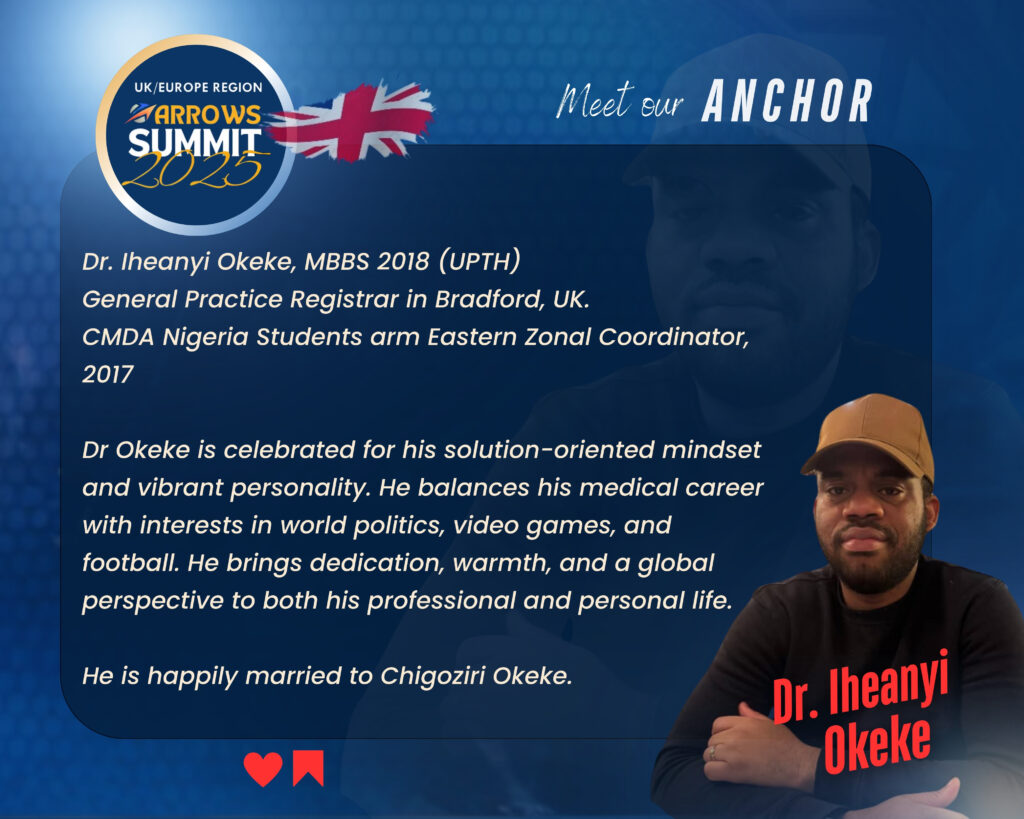 UK/EUROPE REGION
ARROWS
SUMMIT
2025

Meet our ANCHOR

Dr. Iheanyi Okeke, MBBS 2018 (UPTH)
General Practice Registrar in Bradford, UK.
CMDA Nigeria Students arm Eastern Zonal Coordinator, 2017

Dr Okeke is celebrated for his solution-oriented mindset and vibrant personality. He balances his medical career with interests in world politics, video games, and football. He brings dedication, warmth, and a global perspective to both his professional and personal life.

He is happily married to Chigoziri Okeke.

Dr. Iheanyi Okeke